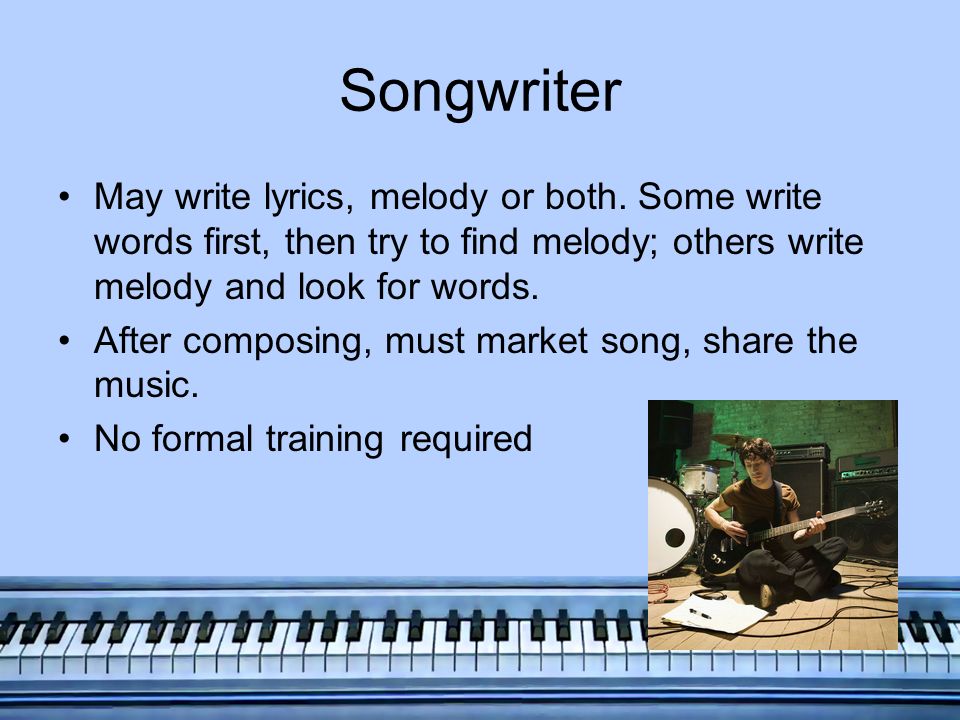 Songwriter

• May write lyrics, melody or both. Some write words first, then try to find melody; others write melody and look for words.
• After composing, must market song, share the music.
• No formal training required